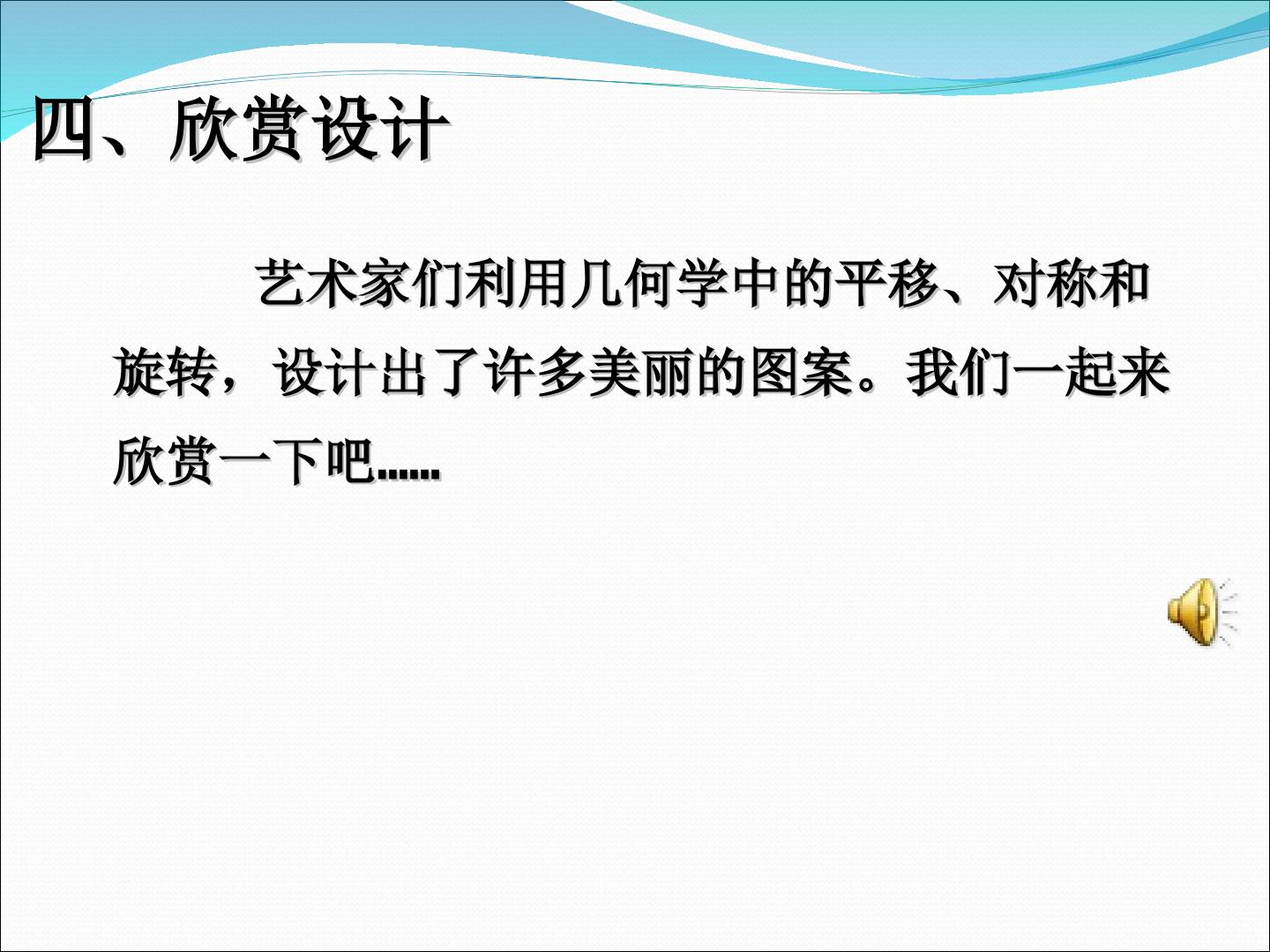 四、欣赏设计

艺术家们利用几何学中的平移、对称和旋转，设计出了许多美丽的图案。我们一起来欣赏一下吧……